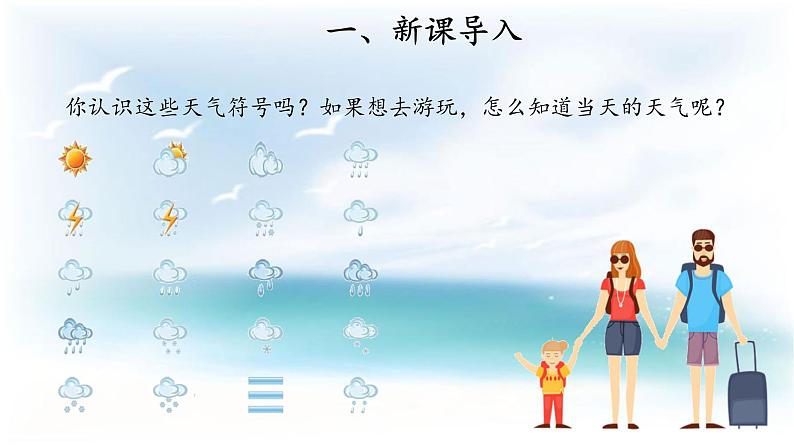 一、新课导入

你认识这些天气符号吗？如果想去游玩，怎么知道当天的天气呢？